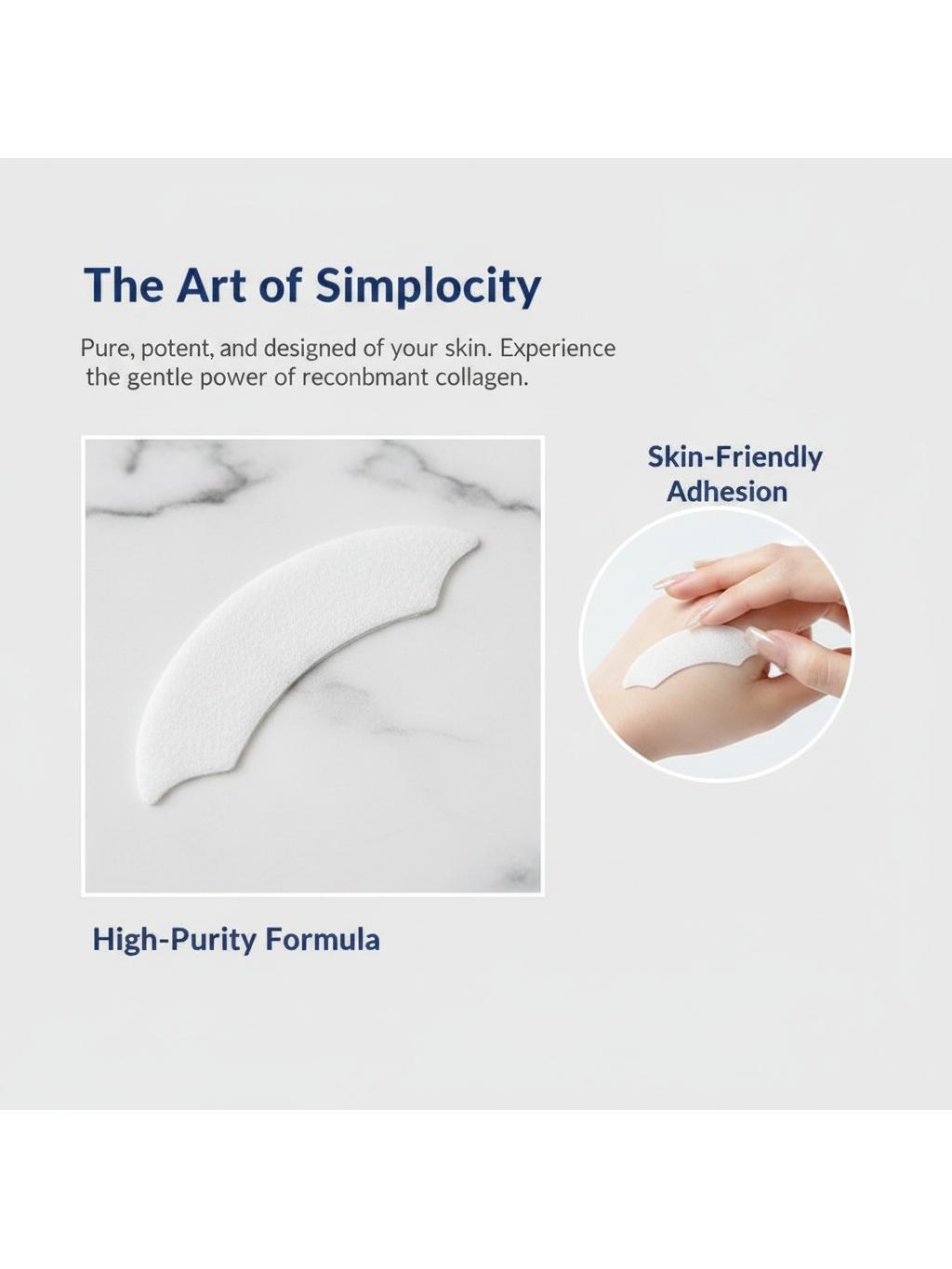 The Art of Simplocity

Pure, potent, and designed of your skin. Experience the gentle power of reconbmant collagen.

Skin-Friendly Adhesion

High-Purity Formula